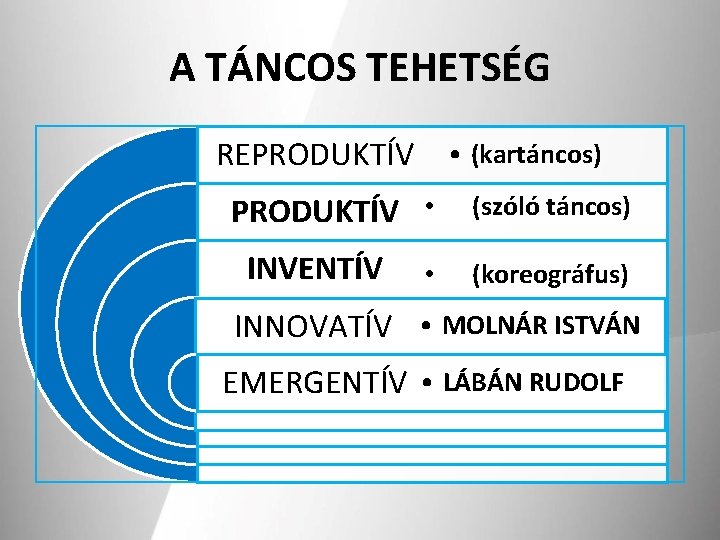 A TÁNCOS TEHETSÉG

REPRODUKTÍV • (kartáncos)

PRODUKTÍV • (szóló táncos)

INVENTÍV • (koreográfus)

INNOVATÍV • MOLNÁR ISTVÁN

EMERGENTÍV • LÁBÁN RUDOLF